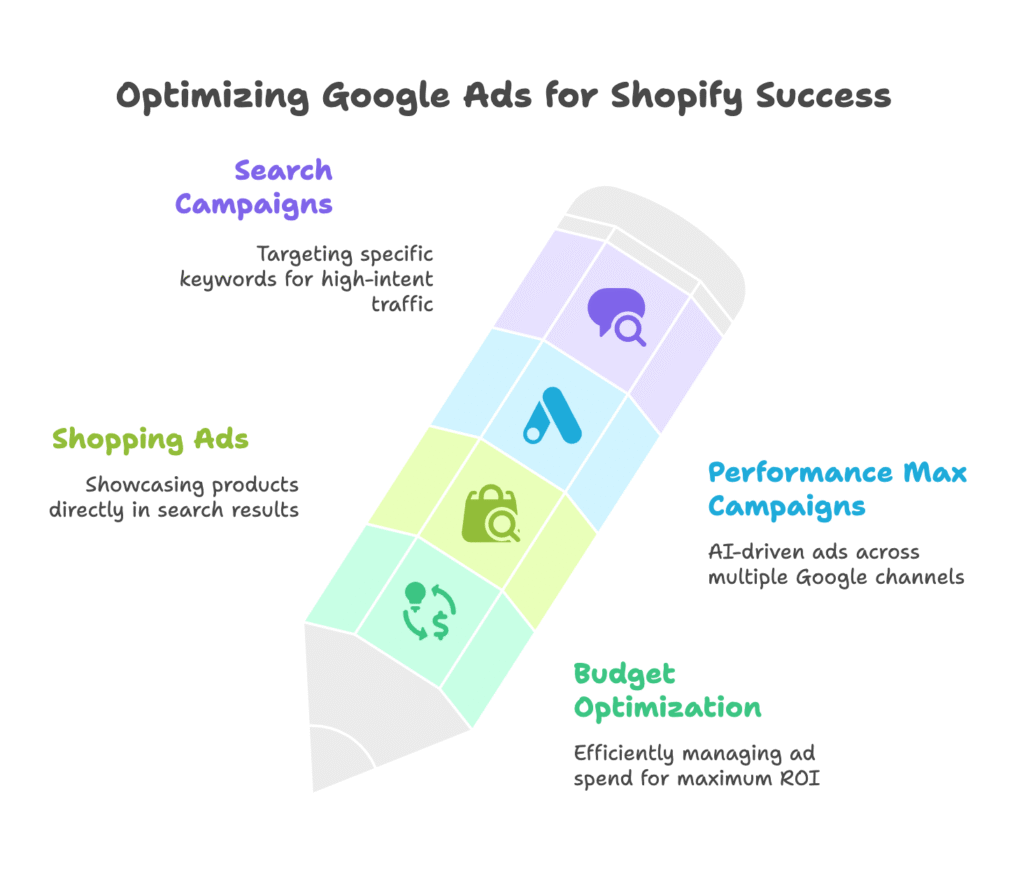 Optimizing Google Ads for Shopify Success

Search Campaigns

Targeting specific keywords for high-intent traffic

Shopping Ads

Showcasing products directly in search results

Performance Max Campaigns

AI-driven ads across multiple Google channels

Budget Optimization

Efficiently managing ad spend for maximum ROI